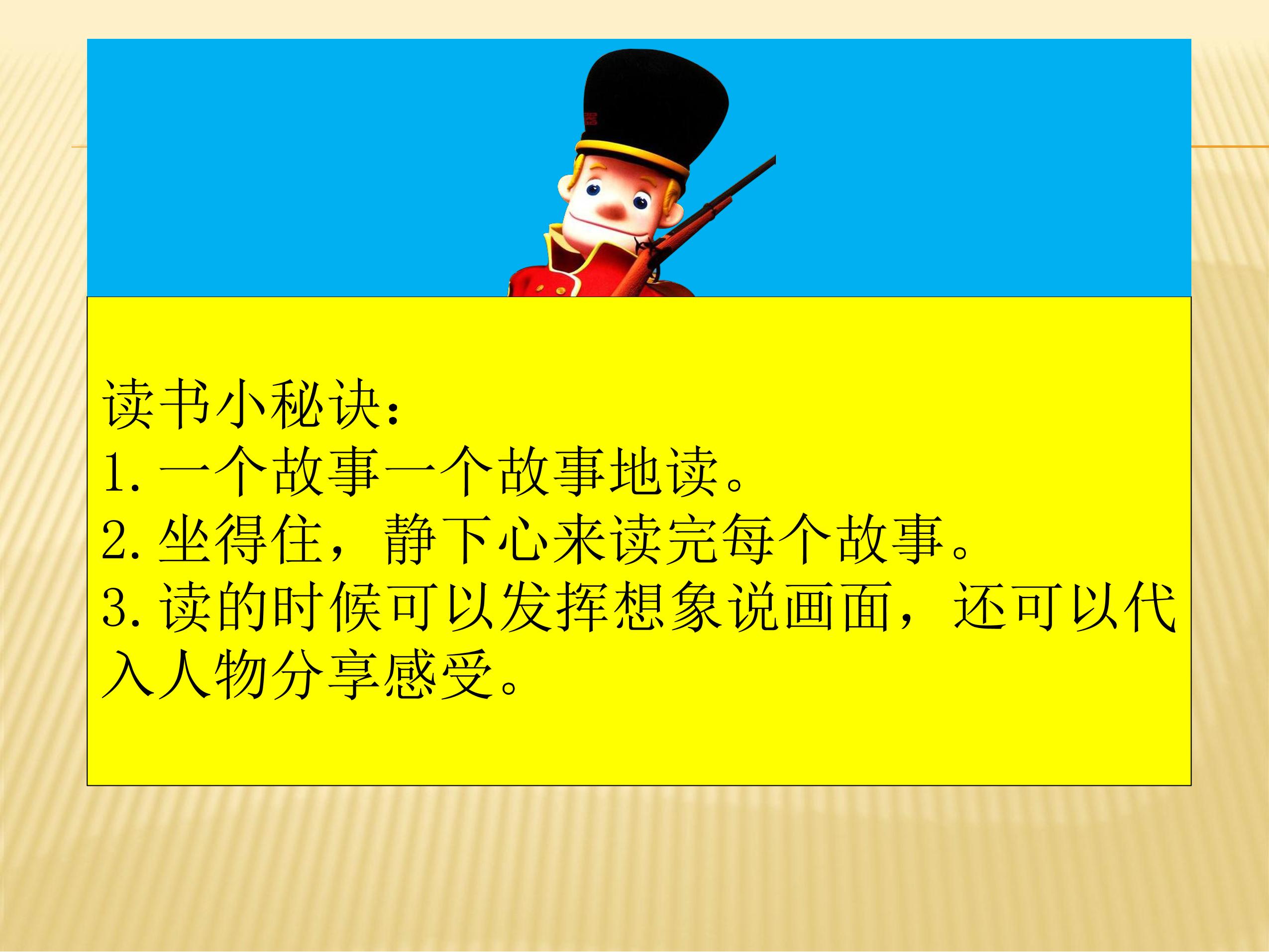 读书小秘诀：
1. 一个故事一个故事地读。
2. 坐得住，静下心来读完每个故事。
3. 读的时候可以发挥想象说画面，还可以代入人物分享感受。